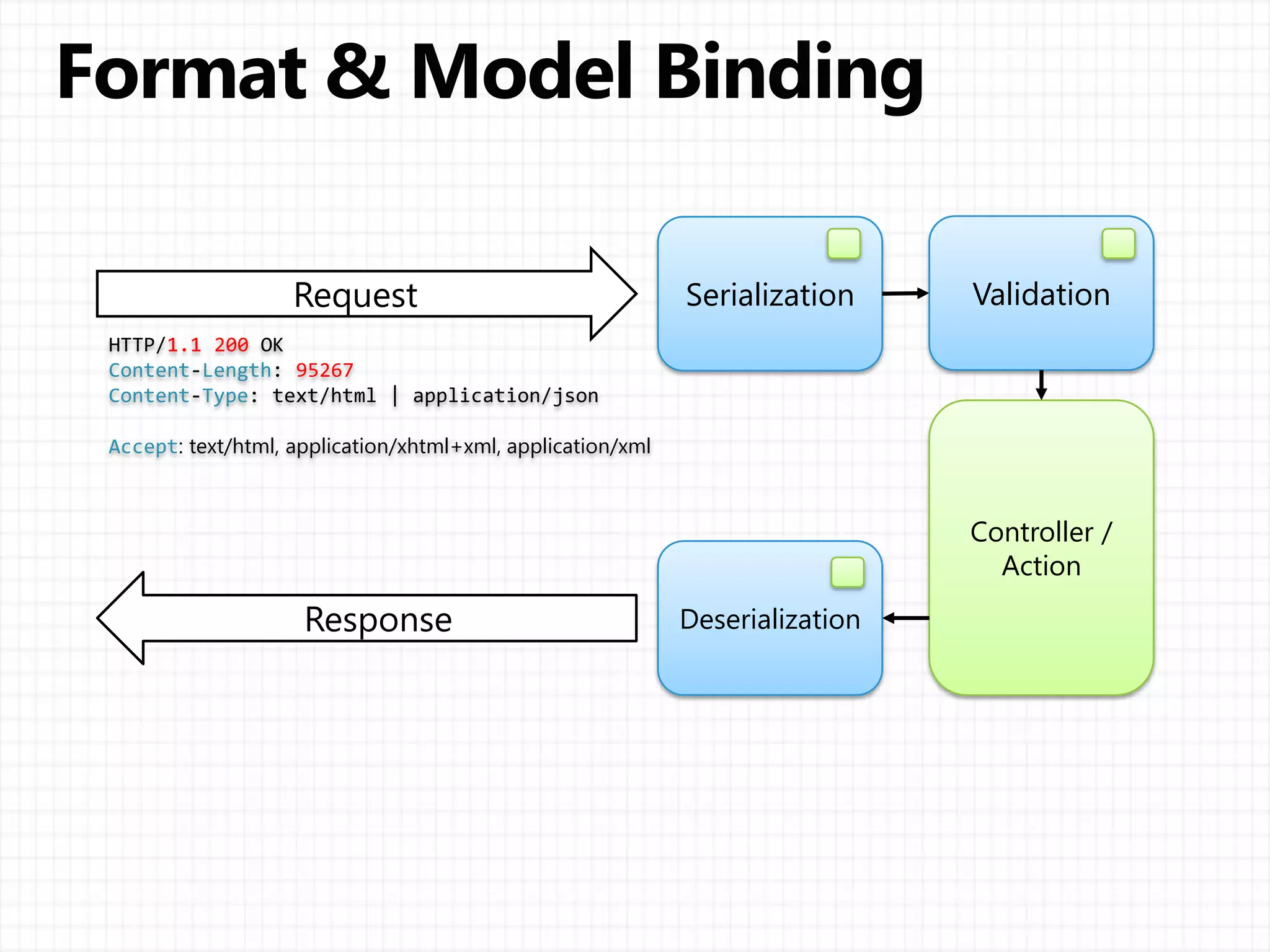 Format & Model Binding

Request

HTTP/1.1 200 OK
Content-Length: 95267
Content-Type: text/html | application/json

Accept: text/html, application/xhtml+xml, application/xml

Serialization

Validation

Controller / Action

Deserialization

Response